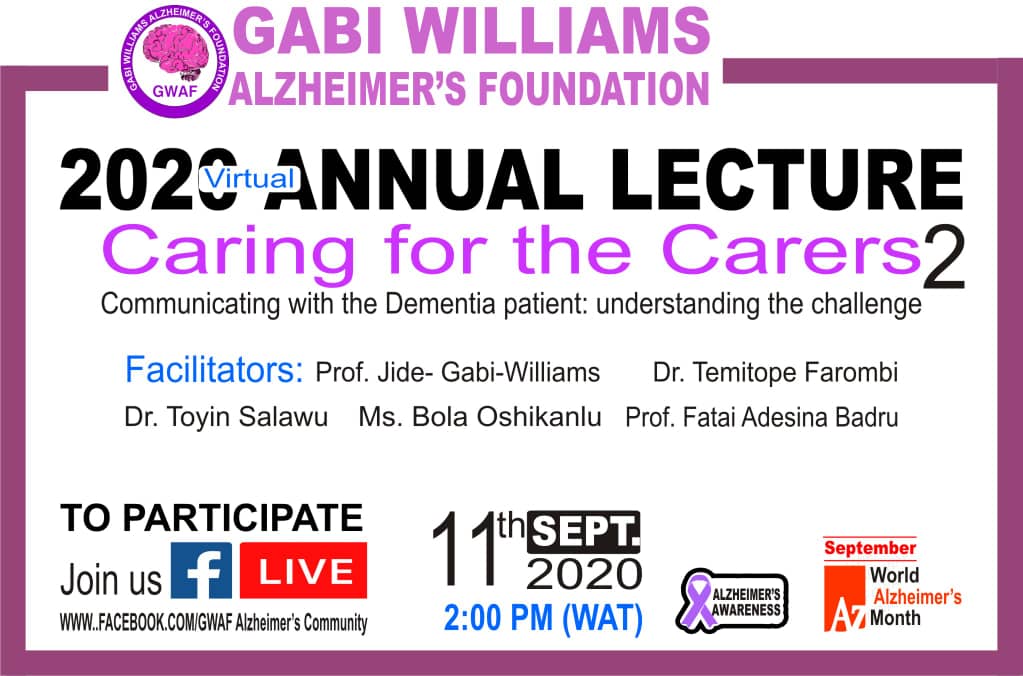 GABI WILLIAMS ALZHEIMER'S FOUNDATION
GWAF

GABI WILLIAMS
ALZHEIMER'S FOUNDATION

2020 Virtual ANNUAL LECTURE
Caring for the Carers 2
Communicating with the Dementia patient: understanding the challenge

Facilitators: Prof. Jide- Gabi-Williams Dr. Temitope Farombi
Dr. Toyin Salawu Ms. Bola Oshikanlu Prof. Fatai Adesina Badru

TO PARTICIPATE
Join us f LIVE
WWW..FACEBOOK.COM/GWAF Alzheimer's Community

11th SEPT. 2020
2:00 PM (WAT)

ALZHEIMER'S AWARENESS

September
World Alzheimer's Month
AZ